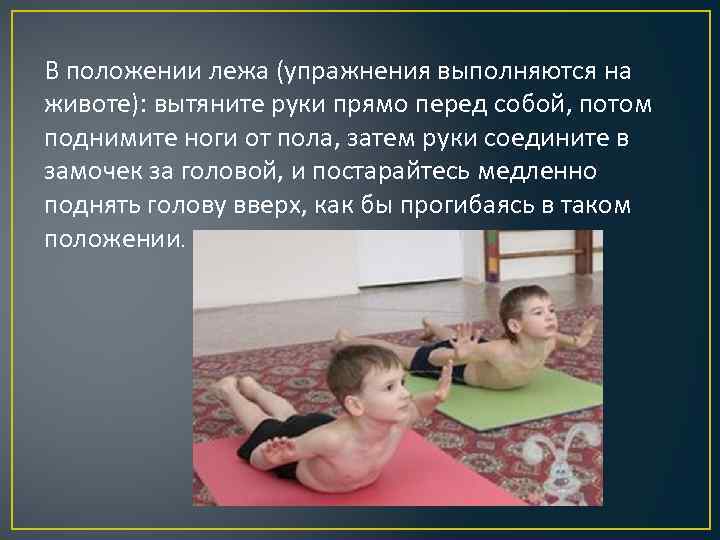 В положении лежа (упражнения выполняются на животе): вытяните руки прямо перед собой, потом поднимите ноги от пола, затем руки соедините в замочек за головой, и постарайтесь медленно поднять голову вверх, как бы прогибаясь в таком положении.